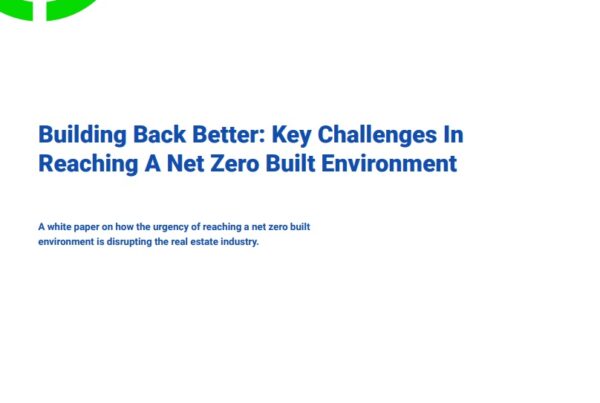 Building Back Better: Key Challenges In Reaching A Net Zero Built Environment

A white paper on how the urgency of reaching a net zero built environment is disrupting the real estate industry.